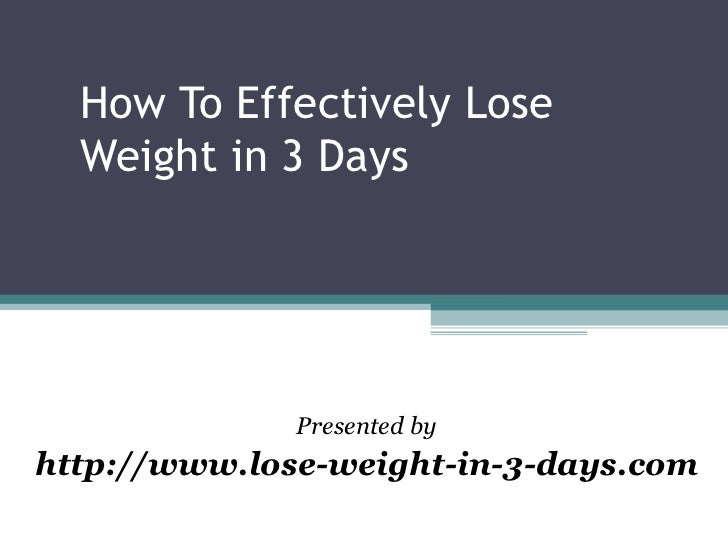 How To Effectively Lose Weight in 3 Days

Presented by
http://www.lose-weight-in-3-days.com